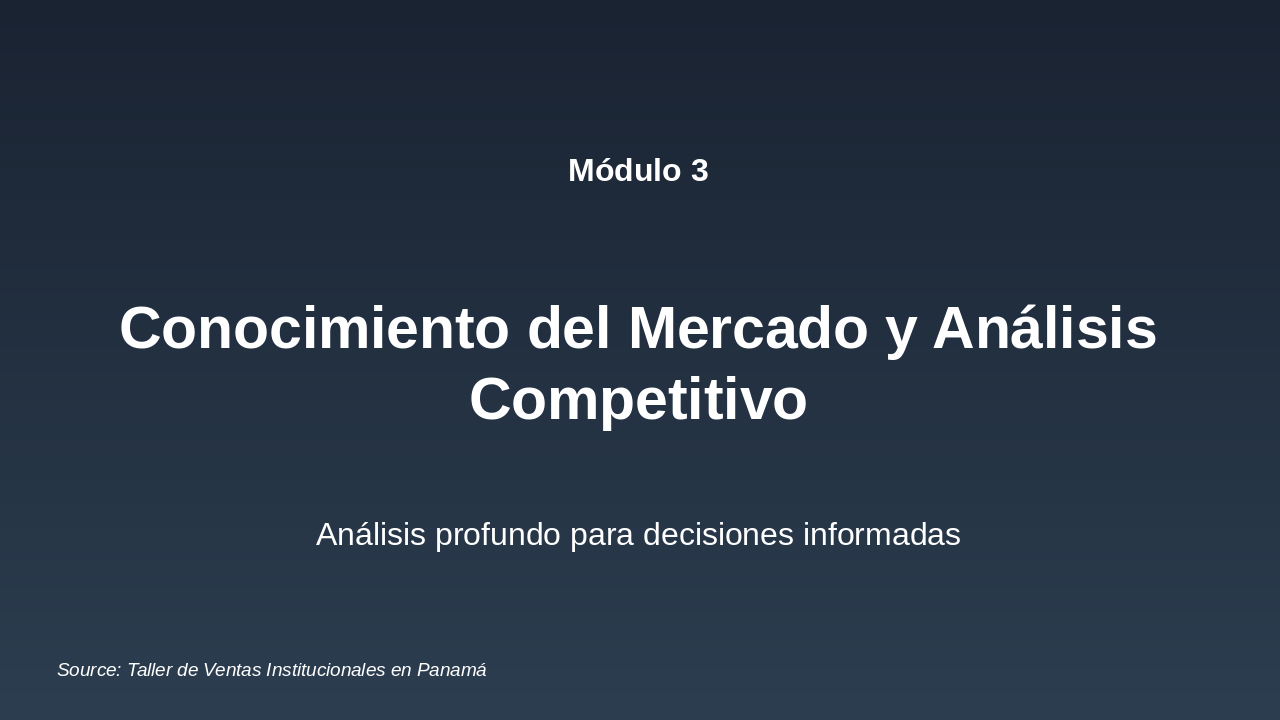 Módulo 3

Conocimiento del Mercado y Análisis Competitivo

Análisis profundo para decisiones informadas

Source: Taller de Ventas Institucionales en Panamá